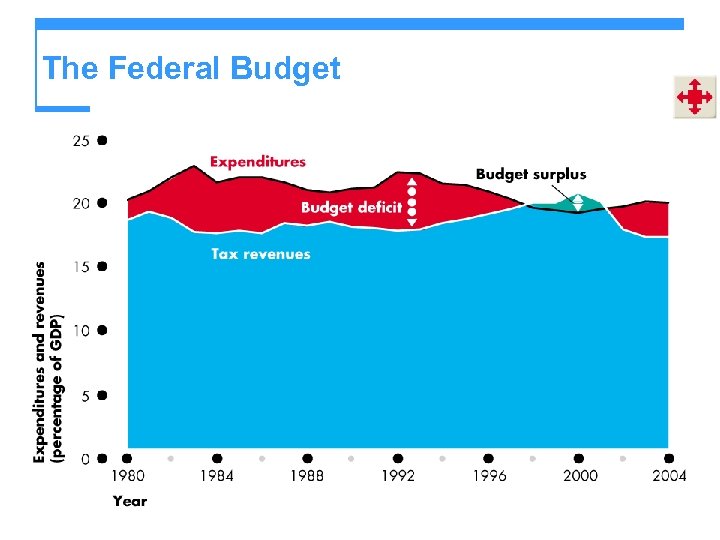 The Federal Budget

Expenditures and revenues (percentage of GDP)

25
20
15
10
5
0

Expenditures

Budget surplus

Budget deficit

Tax revenues

1980
1984
1988
1992
1996
2000
2004

Year